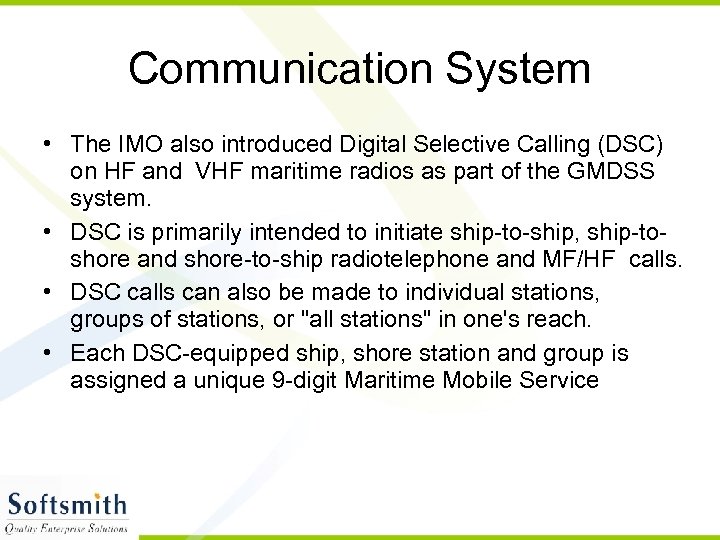 Communication System

• The IMO also introduced Digital Selective Calling (DSC) on HF and VHF maritime radios as part of the GMDSS system.

• DSC is primarily intended to initiate ship-to-ship, ship-to-shore and shore-to-ship radiotelephone and MF/HF calls.

• DSC calls can also be made to individual stations, groups of stations, or "all stations" in one's reach.

• Each DSC-equipped ship, shore station and group is assigned a unique 9-digit Maritime Mobile Service

Softsmith
Quality Enterprise Solutions